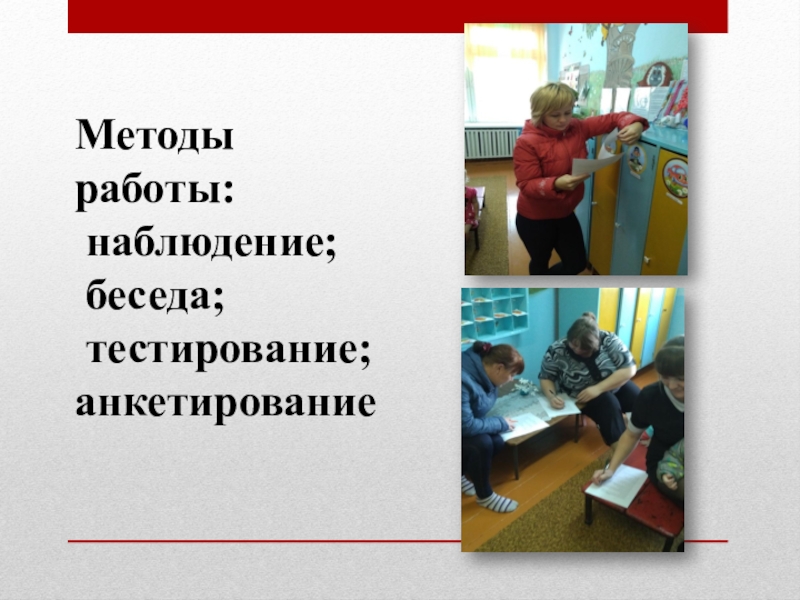 Методы работы:
наблюдение;
беседа;
тестирование;
анкетирование